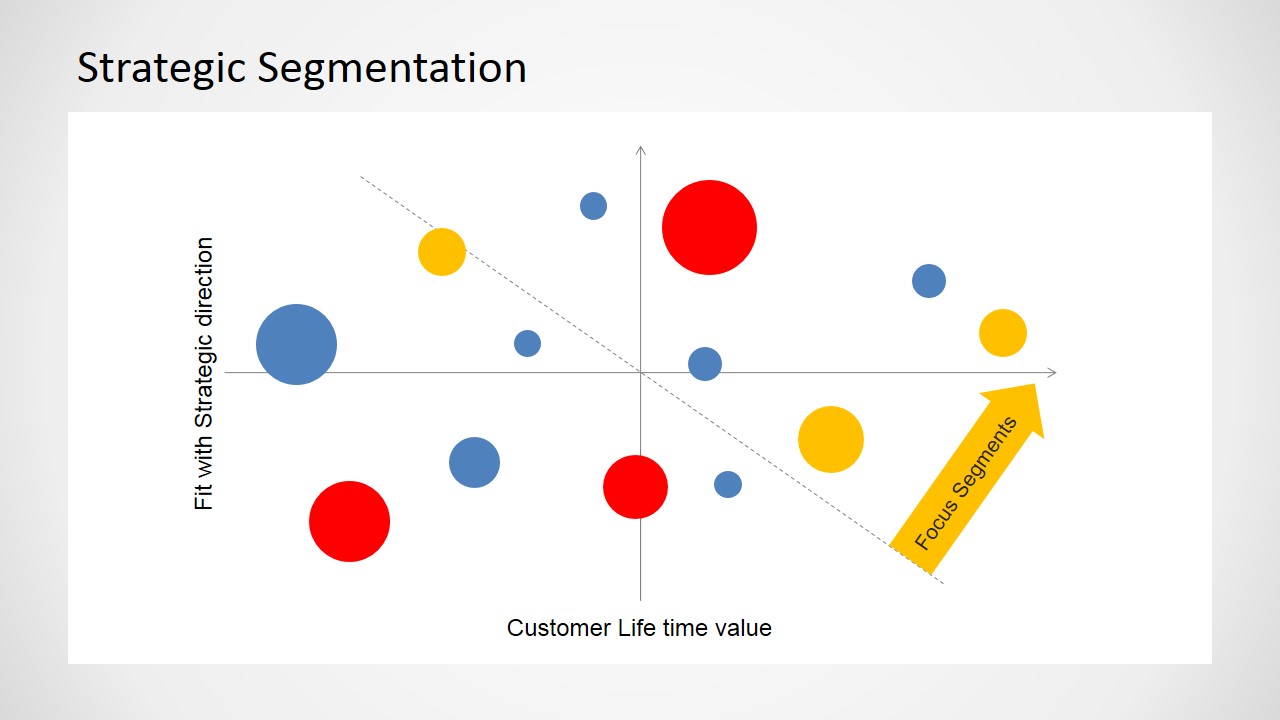 Strategic Segmentation

Fit with Strategic direction

Focus Segments

Customer Life time value